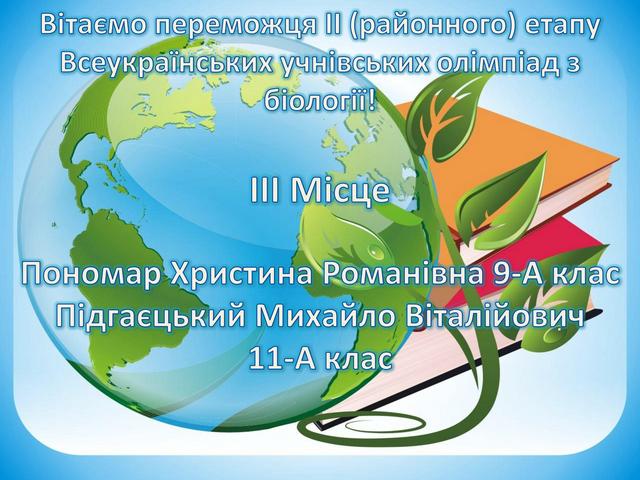 Вітаємо переможця ІІ (районного) етапу Всеукраїнських учнівських олімпіад з біології!

ІІІ Місце

Пономар Христина Романівна 9-А клас
Підгаєцький Михайло Віталійович 11-А клас